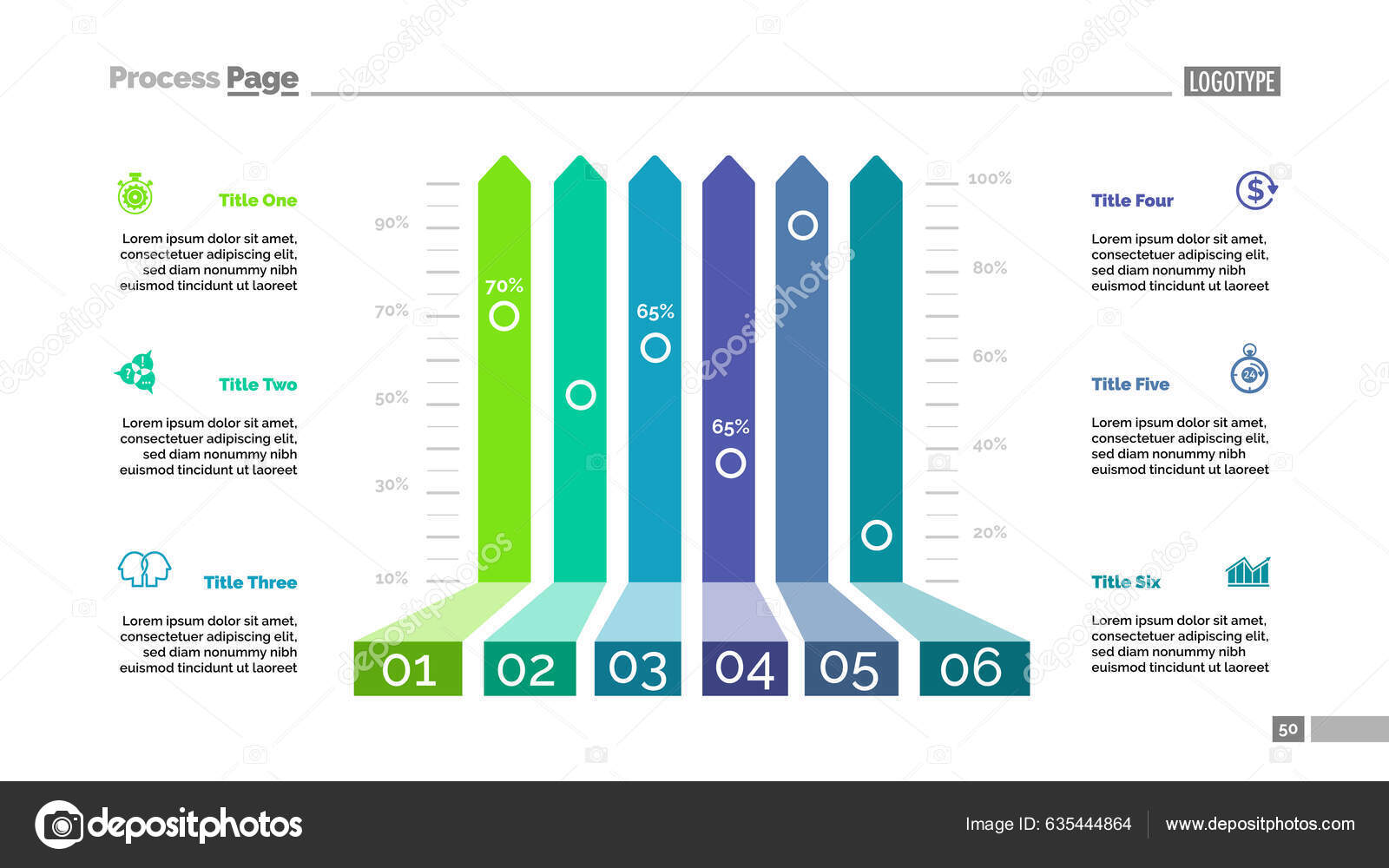 Process Page

LOGOTYPE

Title One

Lorem ipsum dolor sit amet, consectetuer adipiscing elit, sed diam nonummy nibh euismod tincidunt ut laoreet

Title Two

Lorem ipsum dolor sit amet, consectetuer adipiscing elit, sed diam nonummy nibh euismod tincidunt ut laoreet

Title Three

Lorem ipsum dolor sit amet, consectetuer adipiscing elit, sed diam nonummy nibh euismod tincidunt ut laoreet

90%
70%
50%
30%
10%

70%
65%
65%

100%
80%
60%
40%
20%

01 02 03 04 05 06

Title Four

Lorem ipsum dolor sit amet, consectetuer adipiscing elit, sed diam nonummy nibh euismod tincidunt ut laoreet

Title Five

Lorem ipsum dolor sit amet, consectetuer adipiscing elit, sed diam nonummy nibh euismod tincidunt ut laoreet

Title Six

Lorem ipsum dolor sit amet, consectetuer adipiscing elit, sed diam nonummy nibh euismod tincidunt ut laoreet

50

depositphotos

Image ID: 635444864 www.depositphotos.com